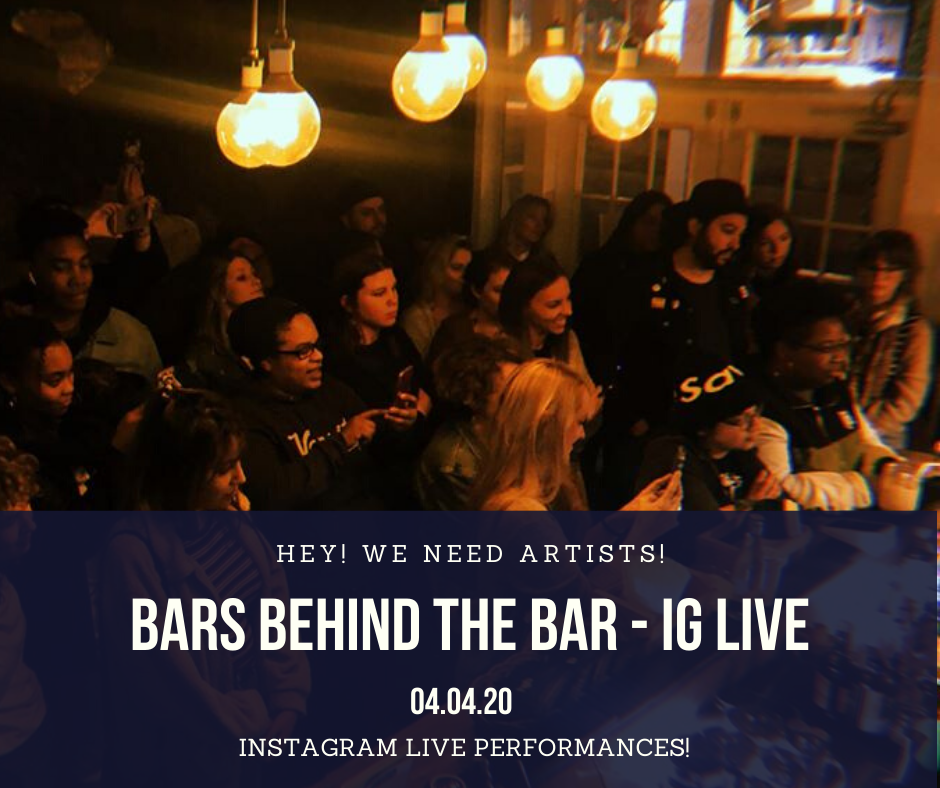 HEY! WE NEED ARTISTS!

BARS BEHIND THE BAR - IG LIVE

04.04.20

INSTAGRAM LIVE PERFORMANCES!